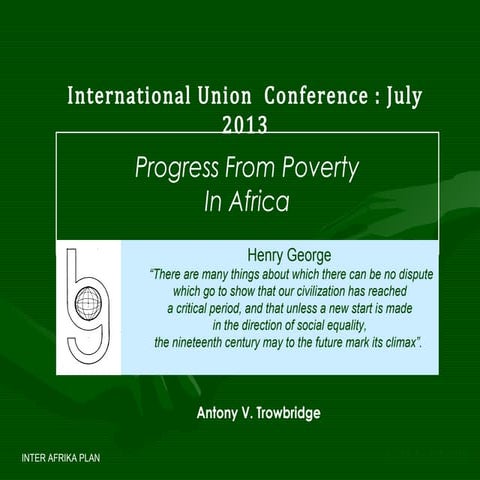 International Union Conference : July 2013

Progress From Poverty In Africa

Henry George

"There are many things about which there can be no dispute which go to show that our civilization has reached a critical period, and that unless a new start is made in the direction of social equality, the nineteenth century may to the future mark its climax".

Antony V. Trowbridge

INTER AFRIKA PLAN